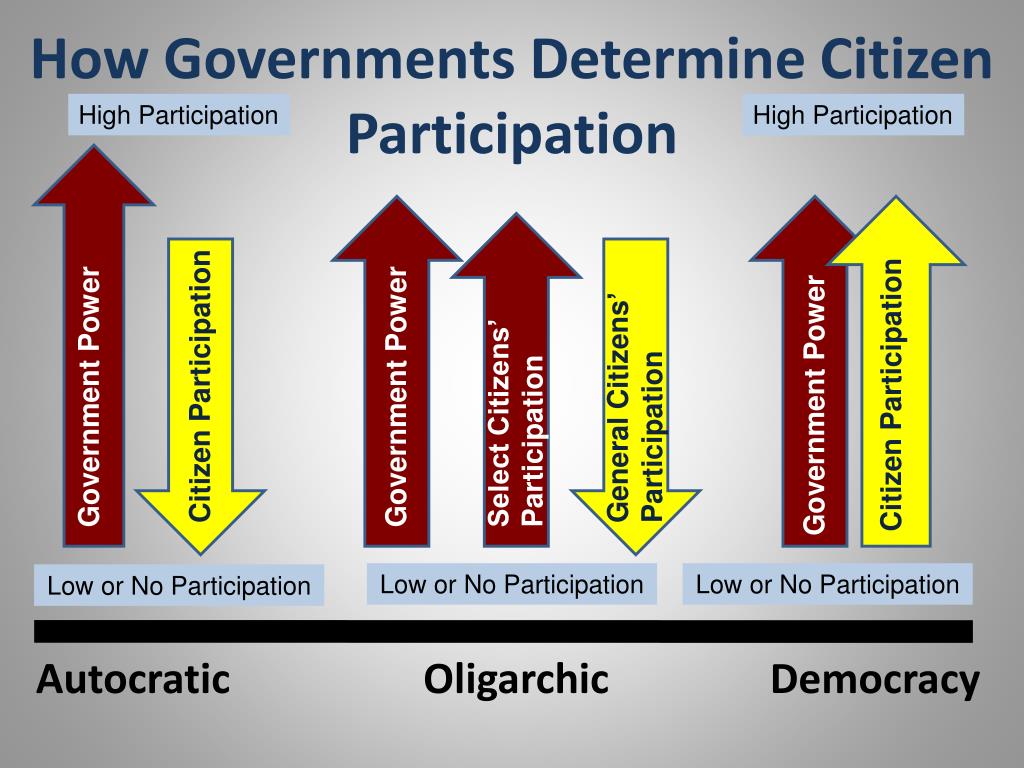 How Governments Determine Citizen Participation

High Participation

High Participation

Government Power

Citizen Participation

Government Power

Select Citizens' Participation

General Citizens' Participation

Government Power

Citizen Participation

Low or No Participation

Low or No Participation

Low or No Participation

Autocratic

Oligarchic

Democracy